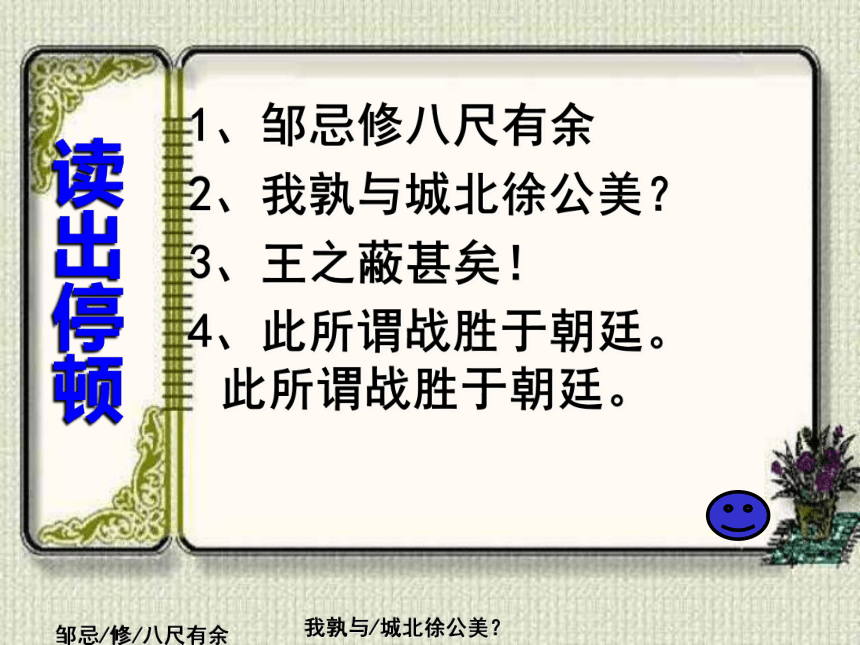 读出停顿

1、邹忌修八尺有余

2、我孰与城北徐公美？

3、王之蔽甚矣！

4、此所谓战胜于朝廷。
此所谓战胜于朝廷。

邹忌/修/八尺有余

我孰与/城北徐公美？